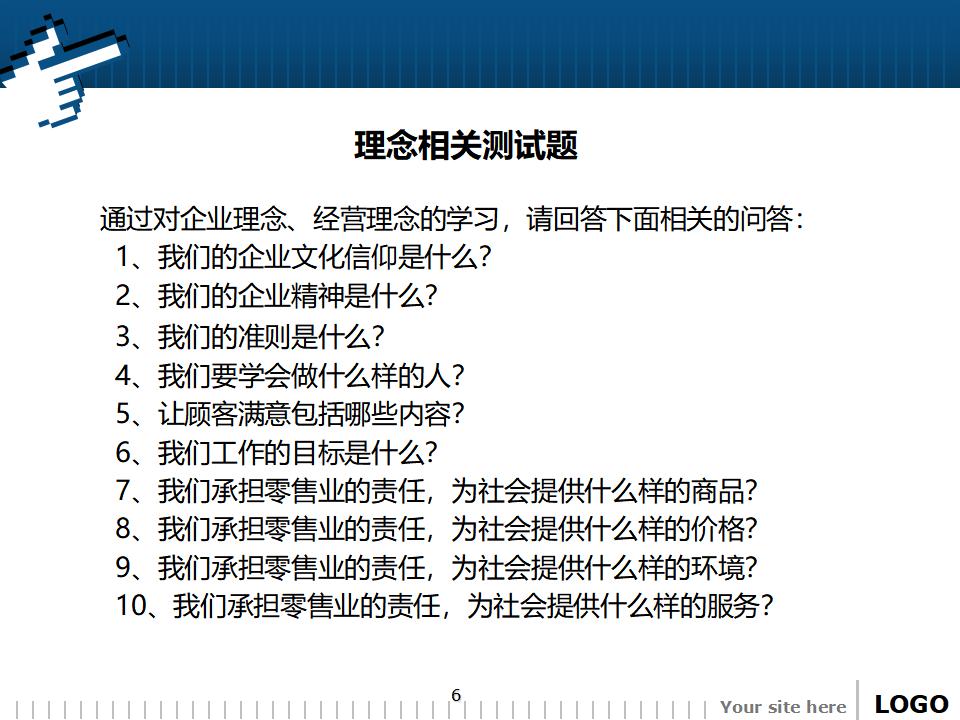 理念相关测试题

通过对企业理念、经营理念的学习，请回答下面相关的问答：
1、我们的企业文化信仰是什么？
2、我们的企业精神是什么？
3、我们的准则是什么？
4、我们要学会做什么样的人？
5、让顾客满意包括哪些内容？
6、我们工作的目标是什么？
7、我们承担零售业的责任，为社会提供什么样的商品？
8、我们承担零售业的责任，为社会提供什么样的价格？
9、我们承担零售业的责任，为社会提供什么样的环境？
10、我们承担零售业的责任，为社会提供什么样的服务？

6

Your site here

LOGO